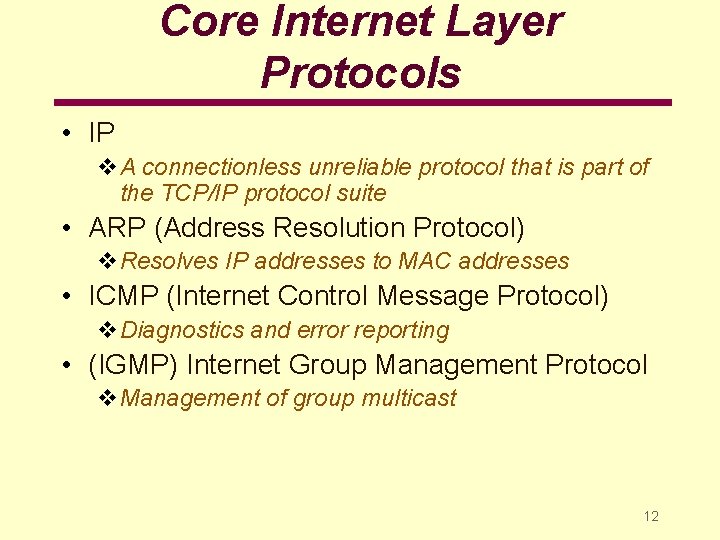 Core Internet Layer Protocols

• IP
❖ A connectionless unreliable protocol that is part of the TCP/IP protocol suite
• ARP (Address Resolution Protocol)
❖ Resolves IP addresses to MAC addresses
• ICMP (Internet Control Message Protocol)
❖ Diagnostics and error reporting
• (IGMP) Internet Group Management Protocol
❖ Management of group multicast

12